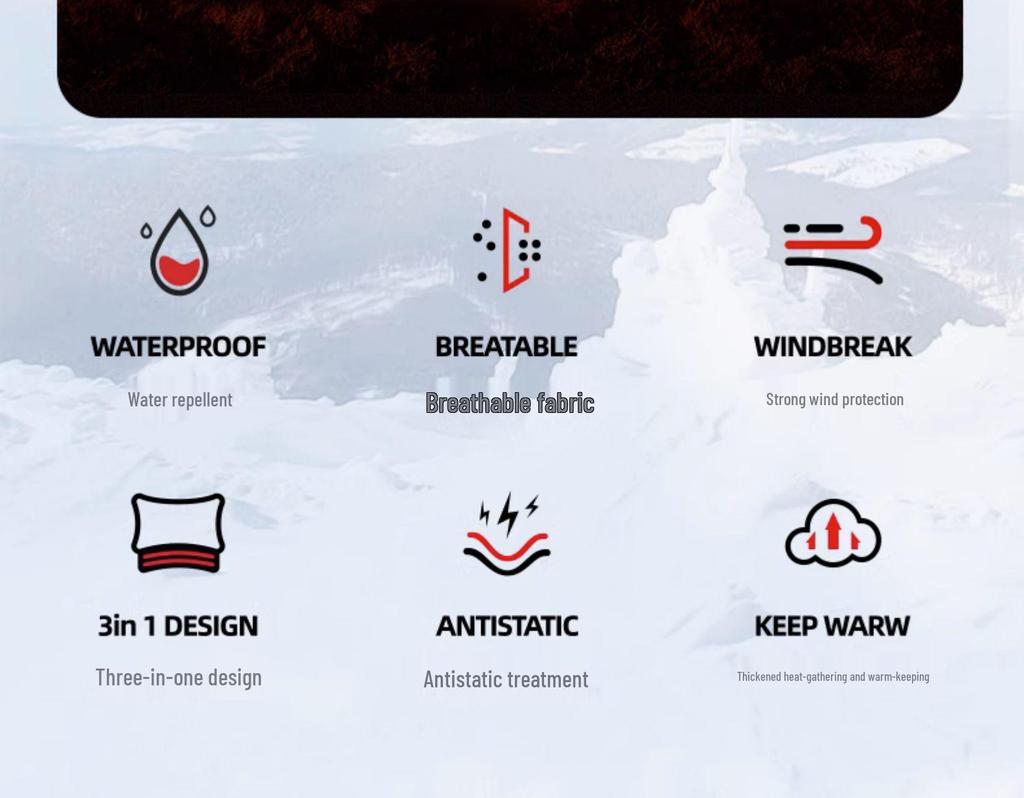 WATERPROOF

Water repellent

BREATABLE

Breathable fabric

WINDBREAK

Strong wind protection

3in 1 DESIGN

Three-in-one design

ANTISTATIC

Antistatic treatment

KEEP WARW

Thickened heat-gathering and warm-keeping